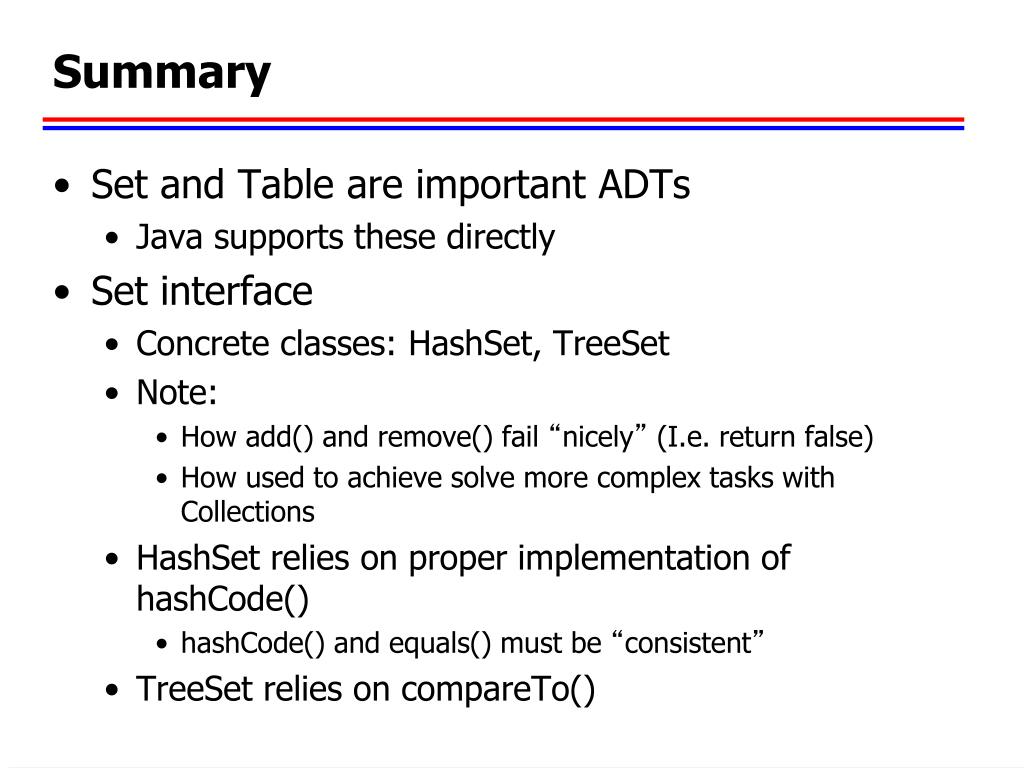 Summary

• Set and Table are important ADTs
  • Java supports these directly
• Set interface
  • Concrete classes: HashSet, TreeSet
  • Note:
    • How add() and remove() fail “nicely” (I.e. return false)
    • How used to achieve solve more complex tasks with Collections
  • HashSet relies on proper implementation of hashCode()
    • hashCode() and equals() must be “consistent”
  • TreeSet relies on compareTo()